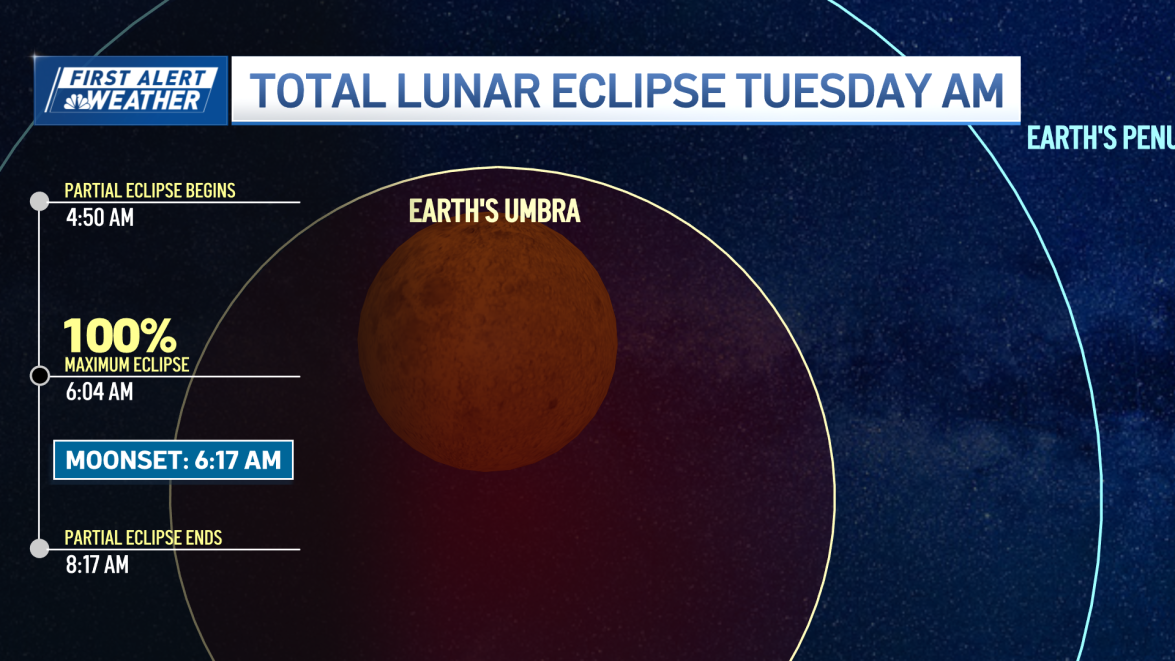 FIRST ALERT WEATHER

TOTAL LUNAR ECLIPSE TUESDAY AM

EARTH'S PENU

PARTIAL ECLIPSE BEGINS
4:50 AM

EARTH'S UMBRA

100%
MAXIMUM ECLIPSE
6:04 AM

MOONSET: 6:17 AM

PARTIAL ECLIPSE ENDS
8:17 AM